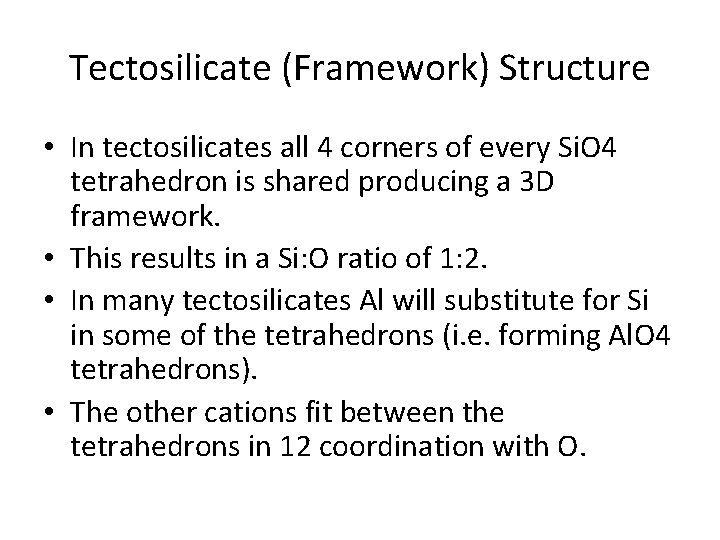 Tectosilicate (Framework) Structure

• In tectosilicates all 4 corners of every SiO4 tetrahedron is shared producing a 3D framework.
• This results in a Si:O ratio of 1:2.
• In many tectosilicates Al will substitute for Si in some of the tetrahedrons (i.e. forming AlO4 tetrahedrons).
• The other cations fit between the tetrahedrons in 12 coordination with O.